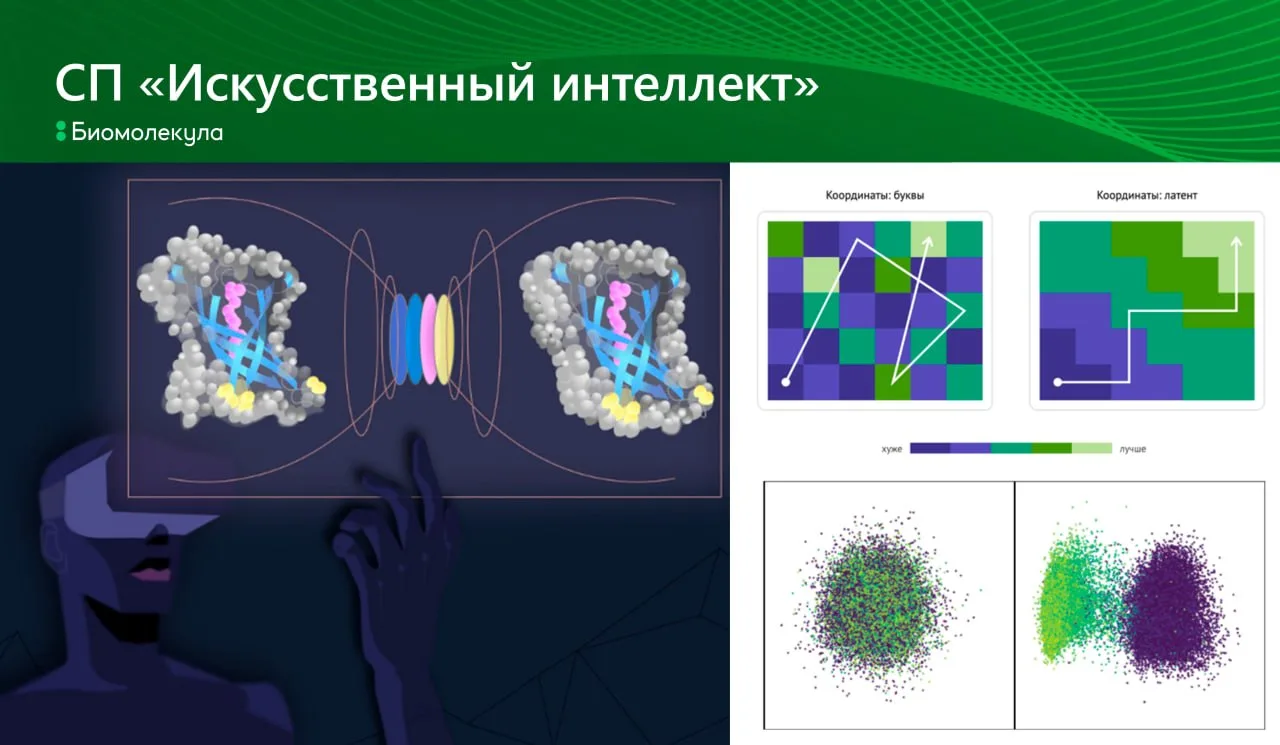 СП «Искусственный интеллект»

Биомолекула

Координаты: буквы

Координаты: латент

хуже

лучше